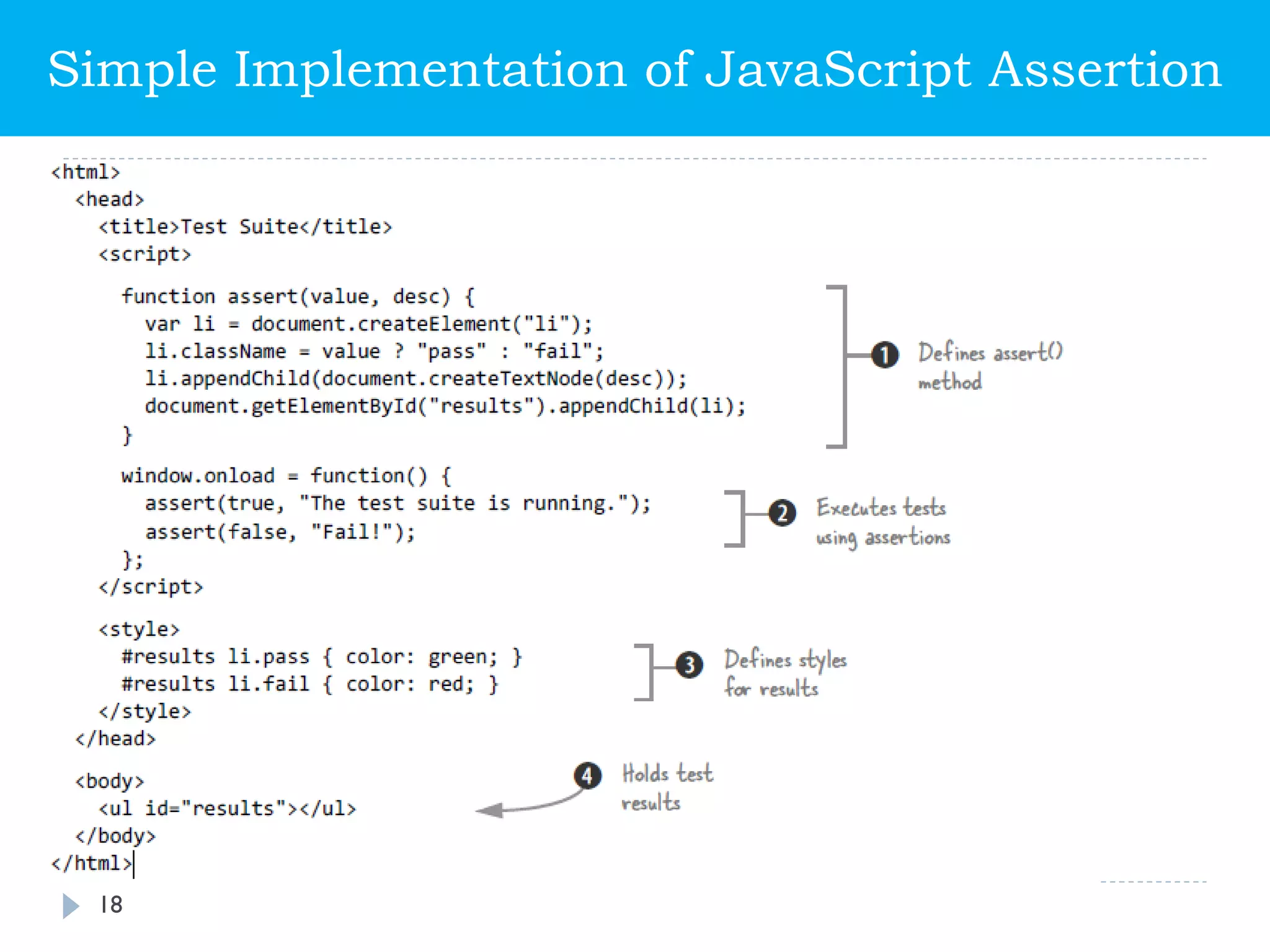 Simple Implementation of JavaScript Assertion

<html>
  <head>
    <title>Test Suite</title>
    <script>

      function assert(value, desc) {
        var li = document.createElement("li");
        li.className = value ? "pass" : "fail";
        li.appendChild(document.createTextNode(desc));
        document.getElementById("results").appendChild(li);
      }

      window.onload = function() {
        assert(true, "The test suite is running.");
        assert(false, "Fail!");
      };
    </script>

    <style>
      #results li.pass { color: green; }
      #results li.fail { color: red; }
    </style>
  </head>

  <body>
    <ul id="results"></ul>
  </body>
</html>

1 Defines assert() method

2 Executes tests using assertions

3 Defines styles for results

4 Holds test results

18